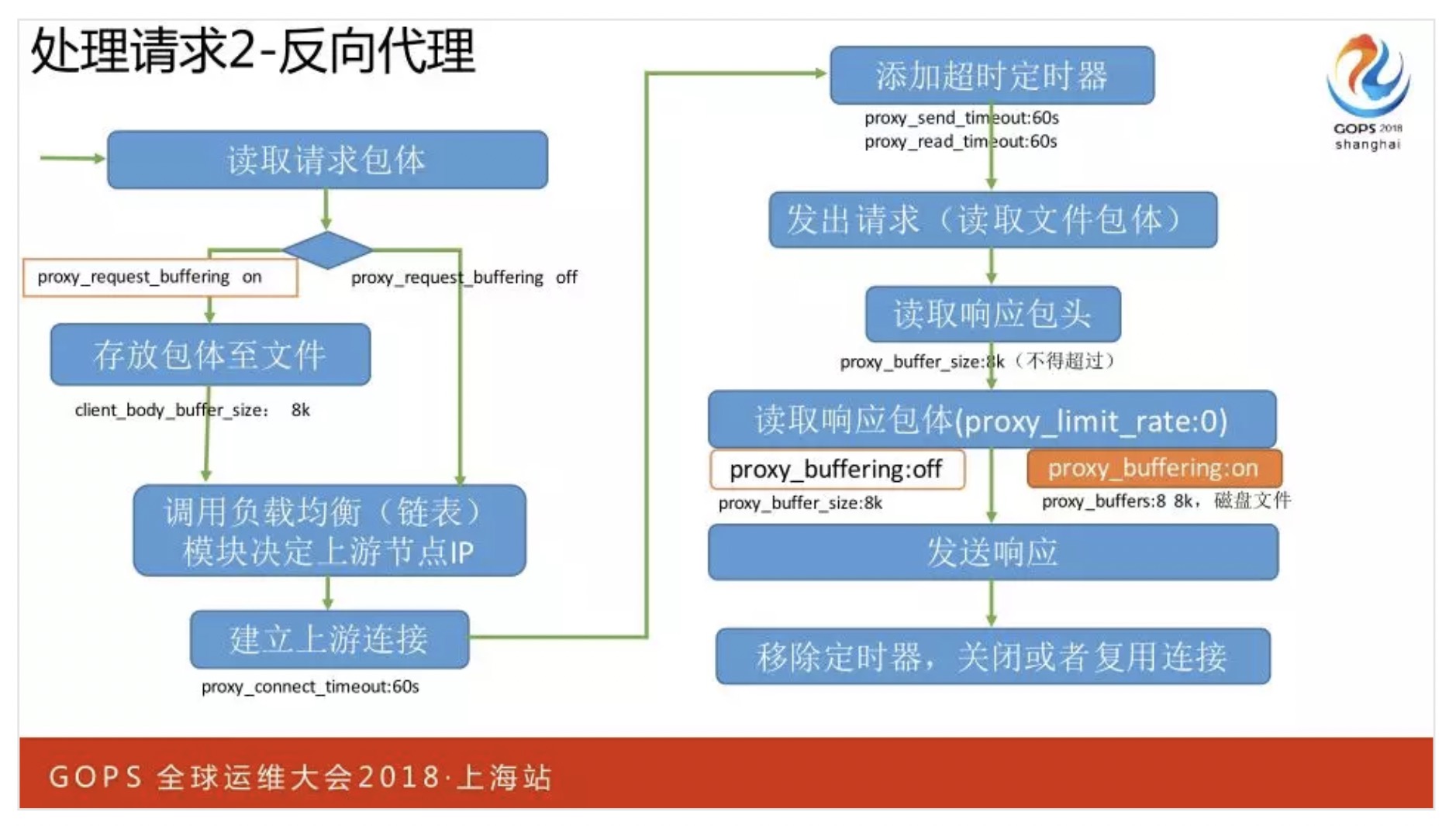 处理请求2-反向代理

GOPS 2018 shanghai

读取请求包体

proxy_request_buffering on

proxy_request_buffering off

存放包体至文件

client_body_buffer_size: 8k

调用负载均衡（链表）模块决定上游节点IP

建立上游连接

proxy_connect_timeout:60s

添加超时定时器

proxy_send_timeout:60s
proxy_read_timeout:60s

发出请求（读取文件包体）

读取响应包头

proxy_buffer_size:8k（不得超过）

读取响应包体(proxy_limit_rate:0)

proxy_buffering:off

proxy_buffer_size:8k

proxy_buffering:on

proxy_buffers:8 8k，磁盘文件

发送响应

移除定时器，关闭或者复用连接

GOPS 全球运维大会2018·上海站